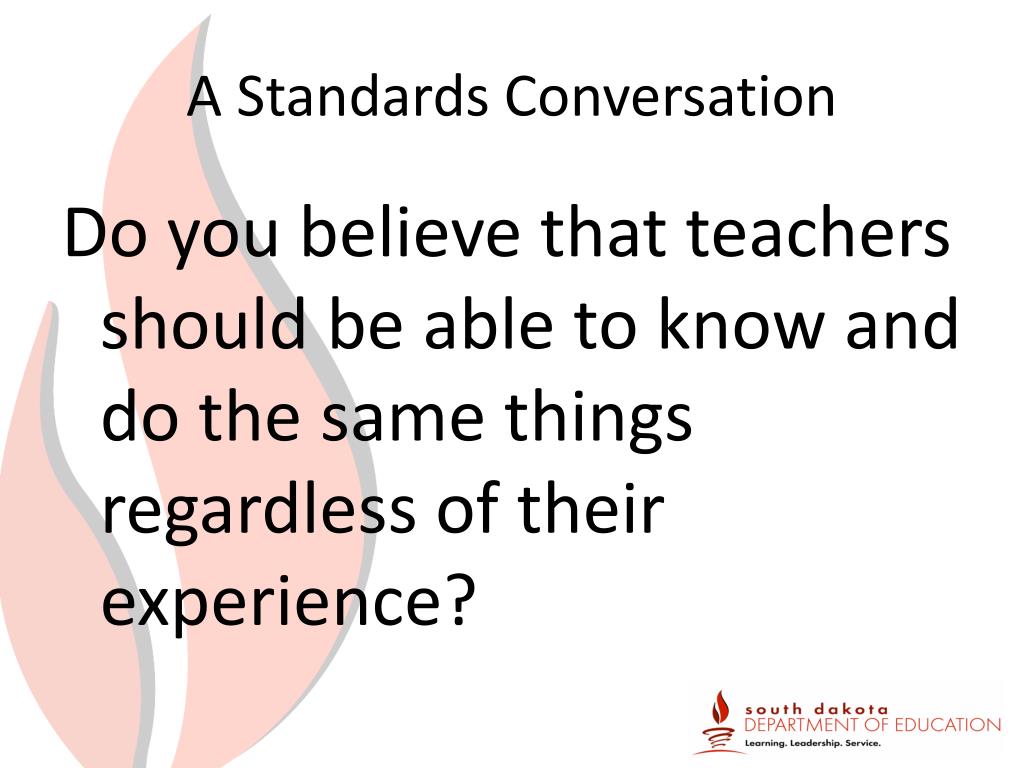 A Standards Conversation

Do you believe that teachers should be able to know and do the same things regardless of their experience?

south dakota
DEPARTMENT OF EDUCATION
Learning. Leadership. Service.